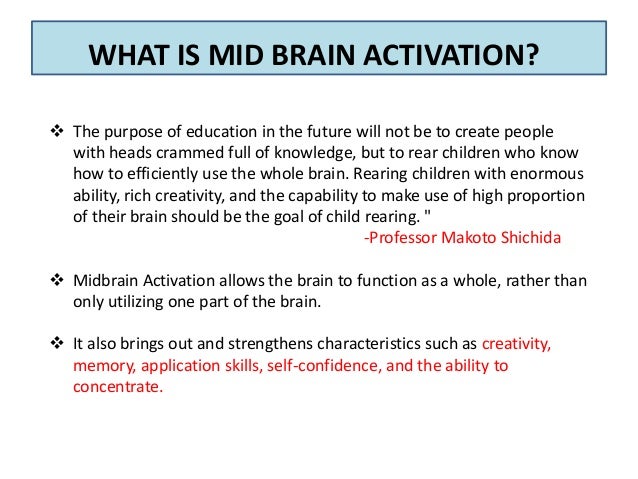 WHAT IS MID BRAIN ACTIVATION?

❖ The purpose of education in the future will not be to create people with heads crammed full of knowledge, but to rear children who know how to efficiently use the whole brain. Rearing children with enormous ability, rich creativity, and the capability to make use of high proportion of their brain should be the goal of child rearing. "
-Professor Makoto Shichida

❖ Midbrain Activation allows the brain to function as a whole, rather than only utilizing one part of the brain.

❖ It also brings out and strengthens characteristics such as creativity, memory, application skills, self-confidence, and the ability to concentrate.